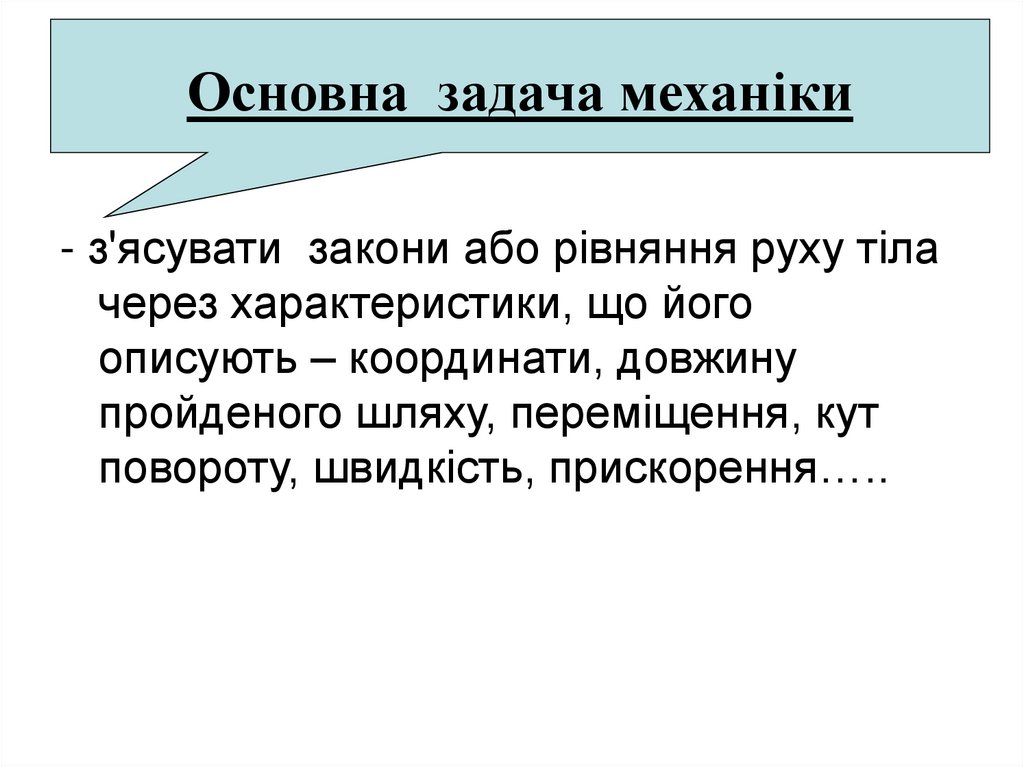 Основна задача механіки

- з'ясувати закони або рівняння руху тіла через характеристики, що його описують – координати, довжину пройденого шляху, переміщення, кут повороту, швидкість, прискорення…..